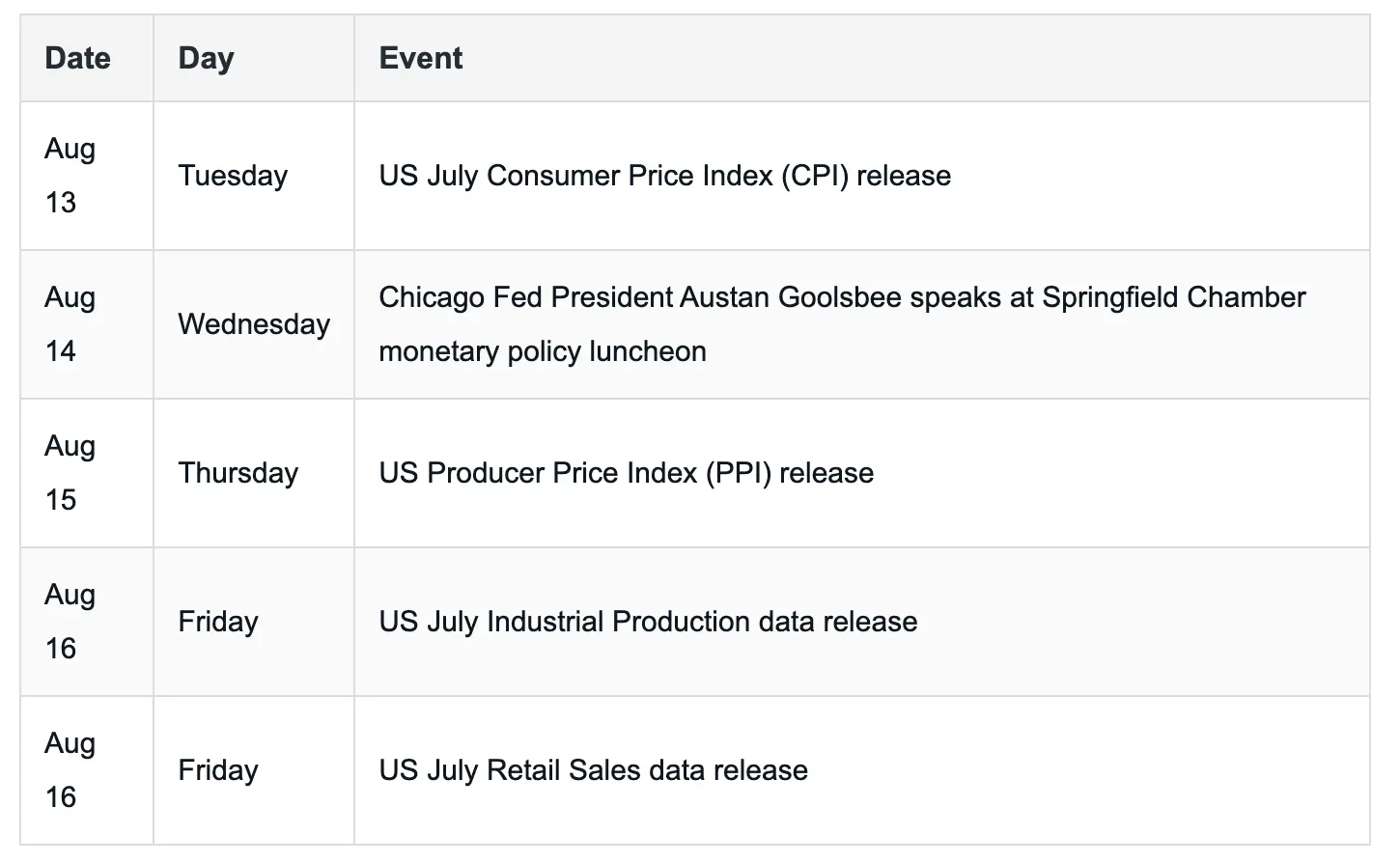 | Date | Day | Event |
|---|---|---|
| Aug 13 | Tuesday | US July Consumer Price Index (CPI) release |
| Aug 14 | Wednesday | Chicago Fed President Austan Goolsbee speaks at Springfield Chamber monetary policy luncheon |
| Aug 15 | Thursday | US Producer Price Index (PPI) release |
| Aug 16 | Friday | US July Industrial Production data release |
| Aug 16 | Friday | US July Retail Sales data release |